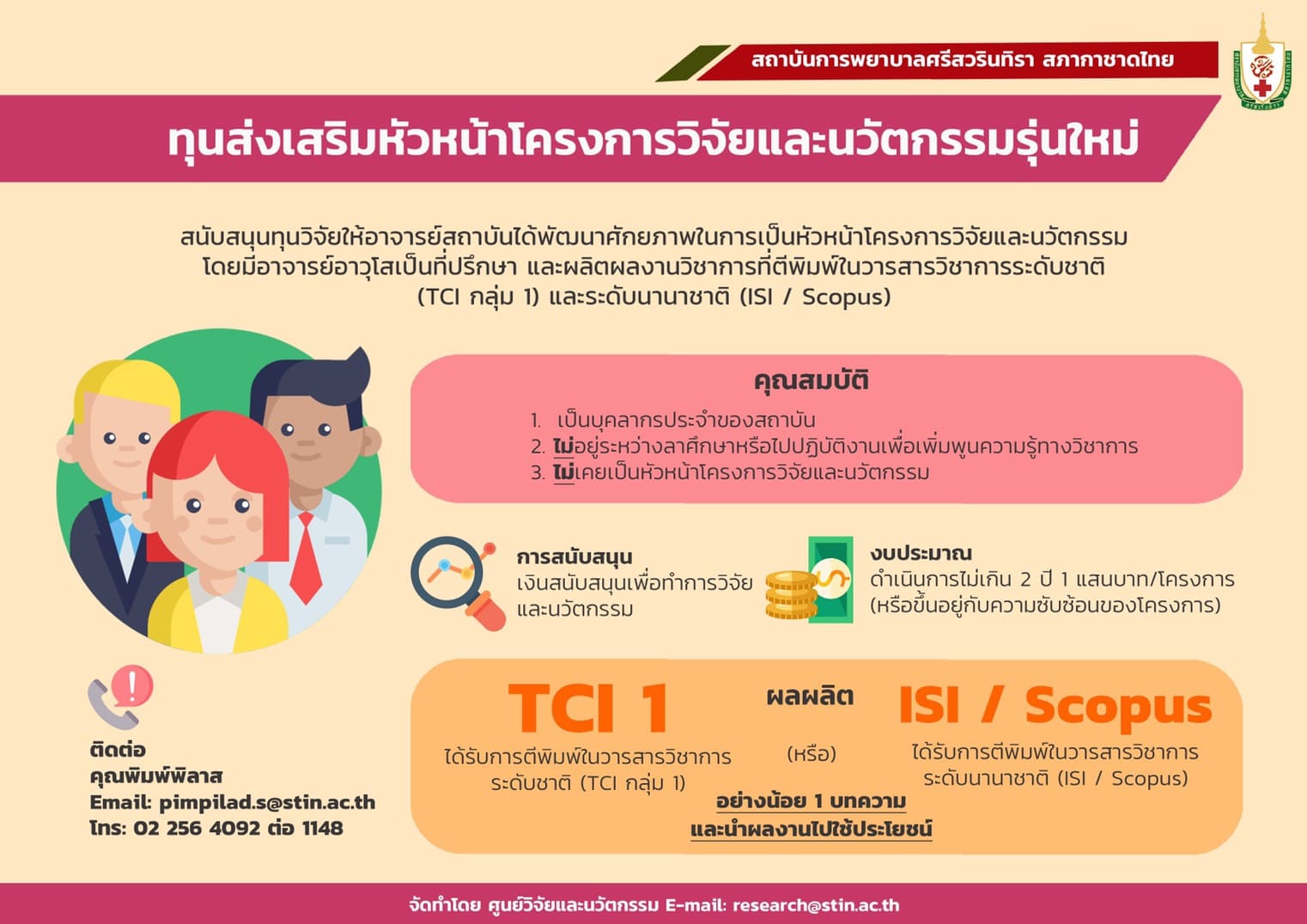 สถาบันการพยาบาลศรีสวรินทิรา สภากาชาดไทย

ทุนส่งเสริมหัวหน้าโครงการวิจัยและนวัตกรรมรุ่นใหม่

สนับสนุนทุนวิจัยให้อาจารย์สถาบันได้พัฒนาศักยภาพในการเป็นหัวหน้าโครงการวิจัยและนวัตกรรม โดยมีอาจารย์อาวุโสเป็นที่ปรึกษา และผลิตผลงานวิชาการที่ตีพิมพ์ในวารสารวิชาการระดับชาติ (TCI กลุ่ม 1) และระดับนานาชาติ (ISI / Scopus)

คุณสมบัติ

1. เป็นบุคลากรประจำของสถาบัน
2. ไม่อยู่ระหว่างลาศึกษาหรือไปปฏิบัติงานเพื่อเพิ่มพูนความรู้ทางวิชาการ
3. ไม่เคยเป็นหัวหน้าโครงการวิจัยและนวัตกรรม

การสนับสนุน
เงินสนับสนุนเพื่อทำการวิจัยและนวัตกรรม

งบประมาณ
ดำเนินการไม่เกิน 2 ปี 1 แสนบาท/โครงการ (หรือขึ้นอยู่กับความซับซ้อนของโครงการ)

TCI 1
ได้รับการตีพิมพ์ในวารสารวิชาการระดับชาติ (TCI กลุ่ม 1)

ผลผลิต
(หรือ)

ISI / Scopus
ได้รับการตีพิมพ์ในวารสารวิชาการระดับนานาชาติ (ISI / Scopus)

อย่างน้อย 1 บทความ
และนำผลงานไปใช้ประโยชน์

ติดต่อ
คุณพิมพ์พิลาส
Email: pimpilad.s@stin.ac.th
โทร: 02 256 4092 ต่อ 1148

จัดทำโดย ศูนย์วิจัยและนวัตกรรม E-mail: research@stin.ac.th